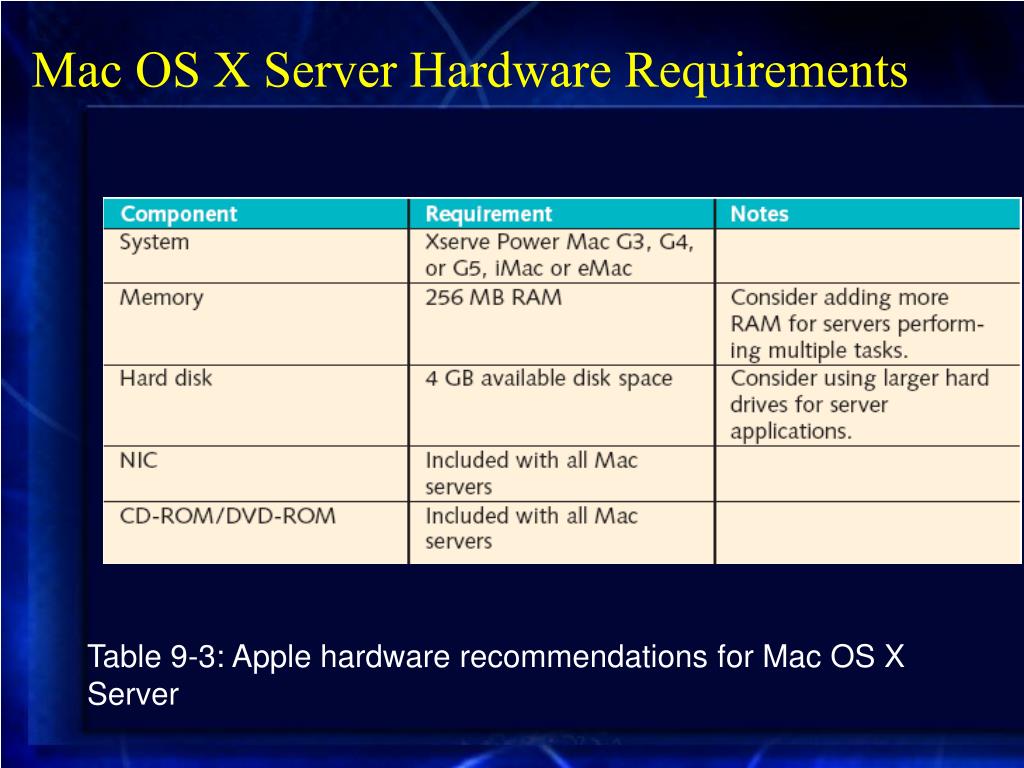 Mac OS X Server Hardware Requirements

| Component | Requirement | Notes |
|---|---|---|
| System | Xserve Power Mac G3, G4, or G5, iMac or eMac | |
| Memory | 256 MB RAM | Consider adding more RAM for servers performing multiple tasks. |
| Hard disk | 4 GB available disk space | Consider using larger hard drives for server applications. |
| NIC | Included with all Mac servers | |
| CD-ROM/DVD-ROM | Included with all Mac servers | |

Table 9-3: Apple hardware recommendations for Mac OS X Server